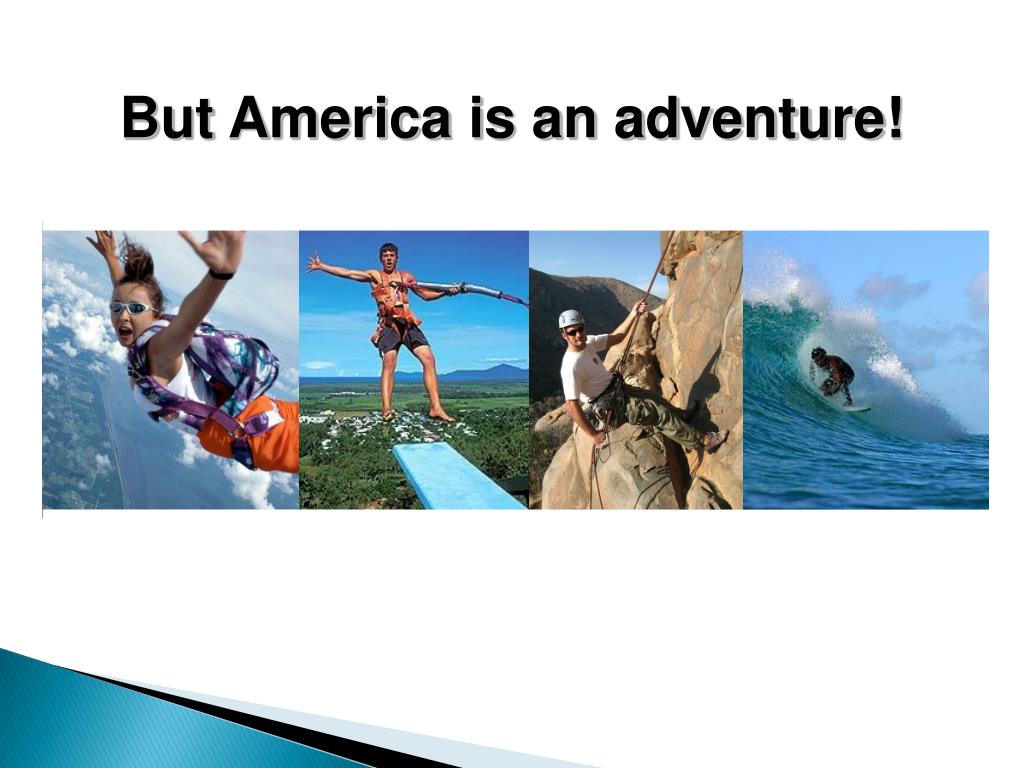 But America is an adventure!